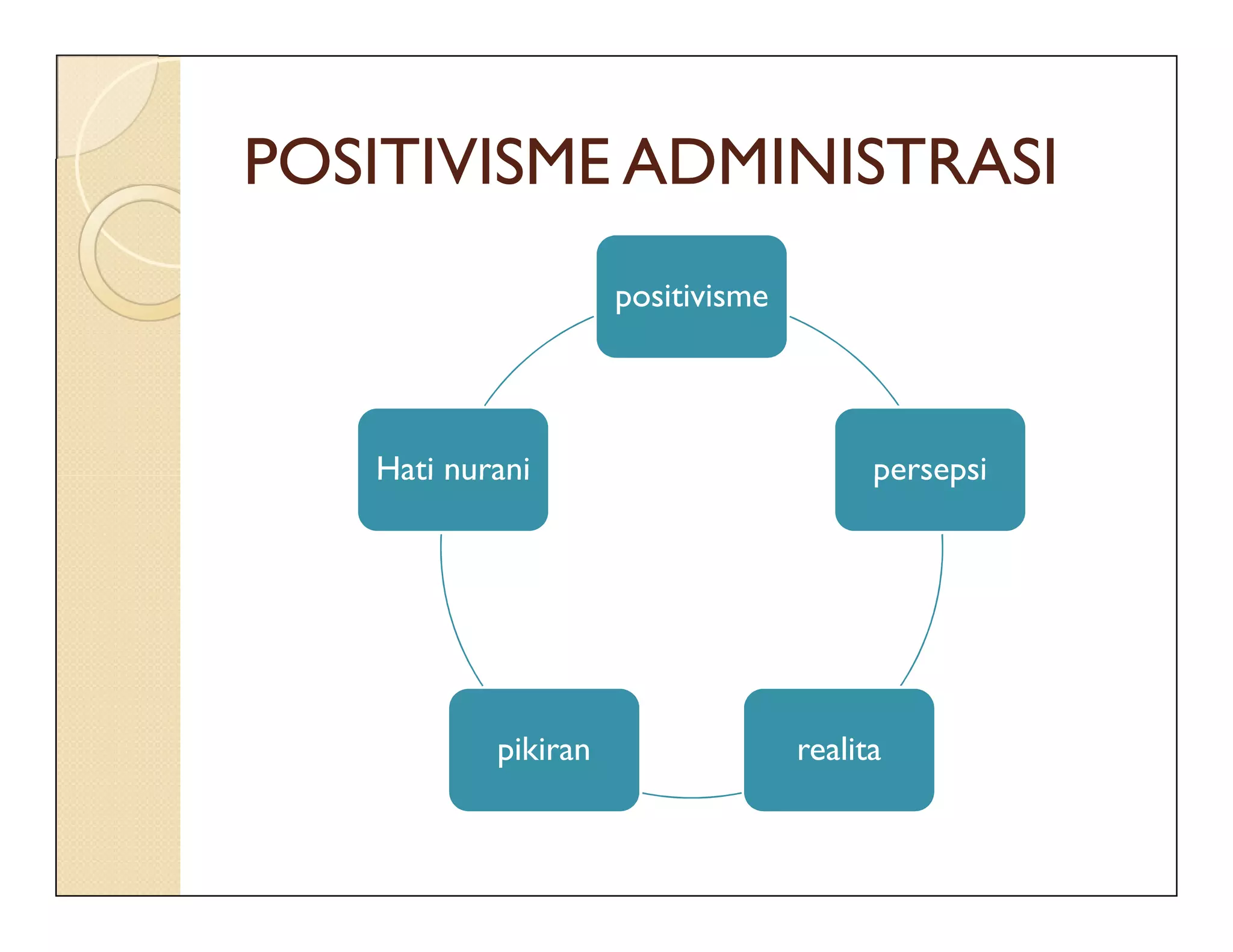 POSITIVISME ADMINISTRASI

positivisme

persepsi

realita

pikiran

Hati nurani